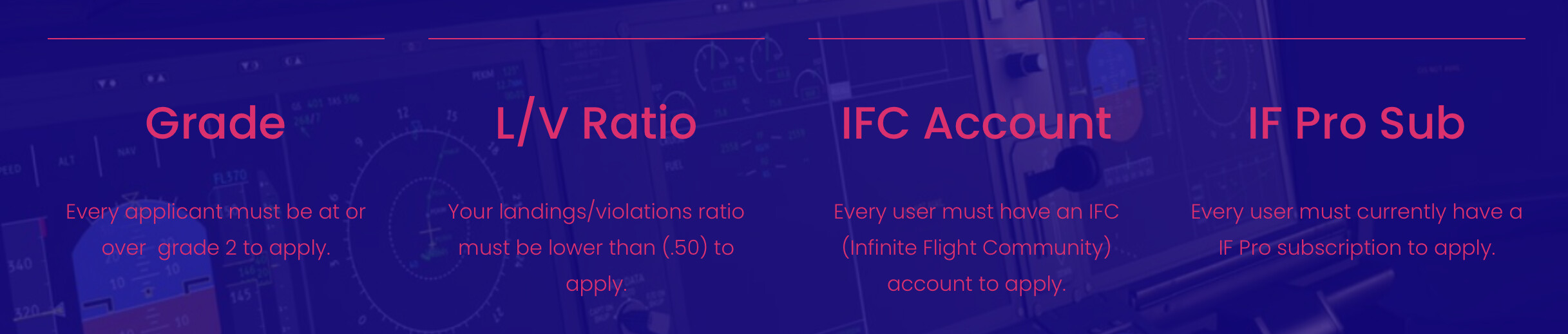 Grade

Every applicant must be at or over grade 2 to apply.

L/V Ratio

Your landings/violations ratio must be lower than (.50) to apply.

IFC Account

Every user must have an IFC (Infinite Flight Community) account to apply.

IF Pro Sub

Every user must currently have a IF Pro subscription to apply.